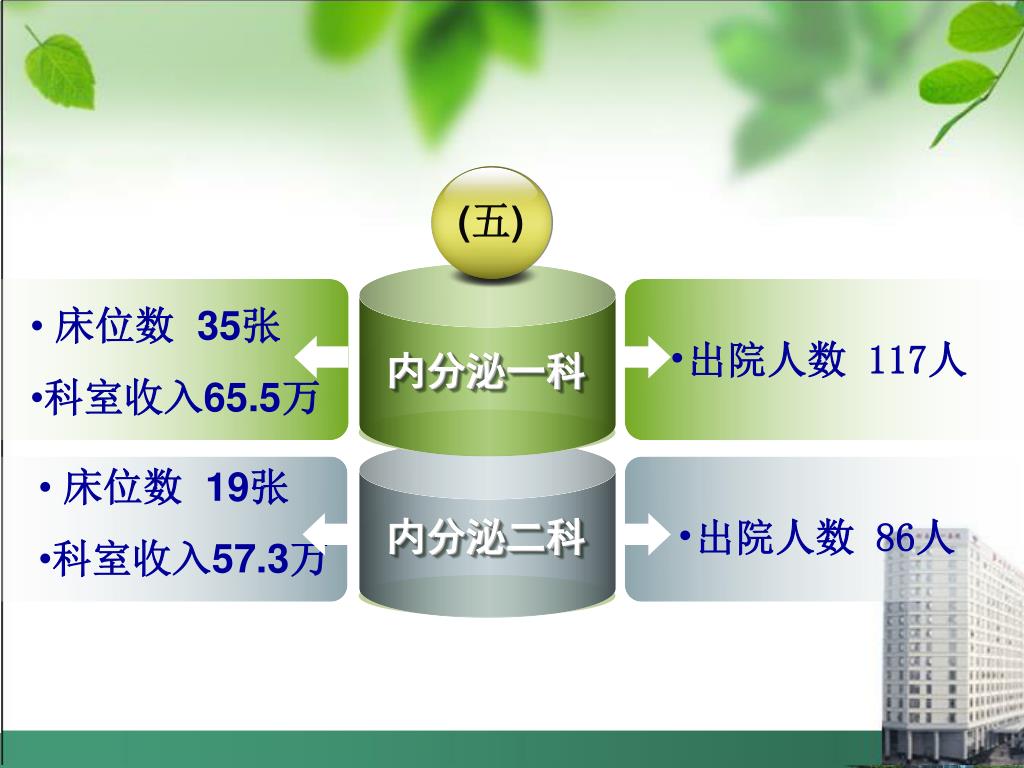 (五)

• 床位数 35张
•科室收入65.5万

内分泌一科

•出院人数 117人

• 床位数 19张
•科室收入57.3万

内分泌二科

•出院人数 86人